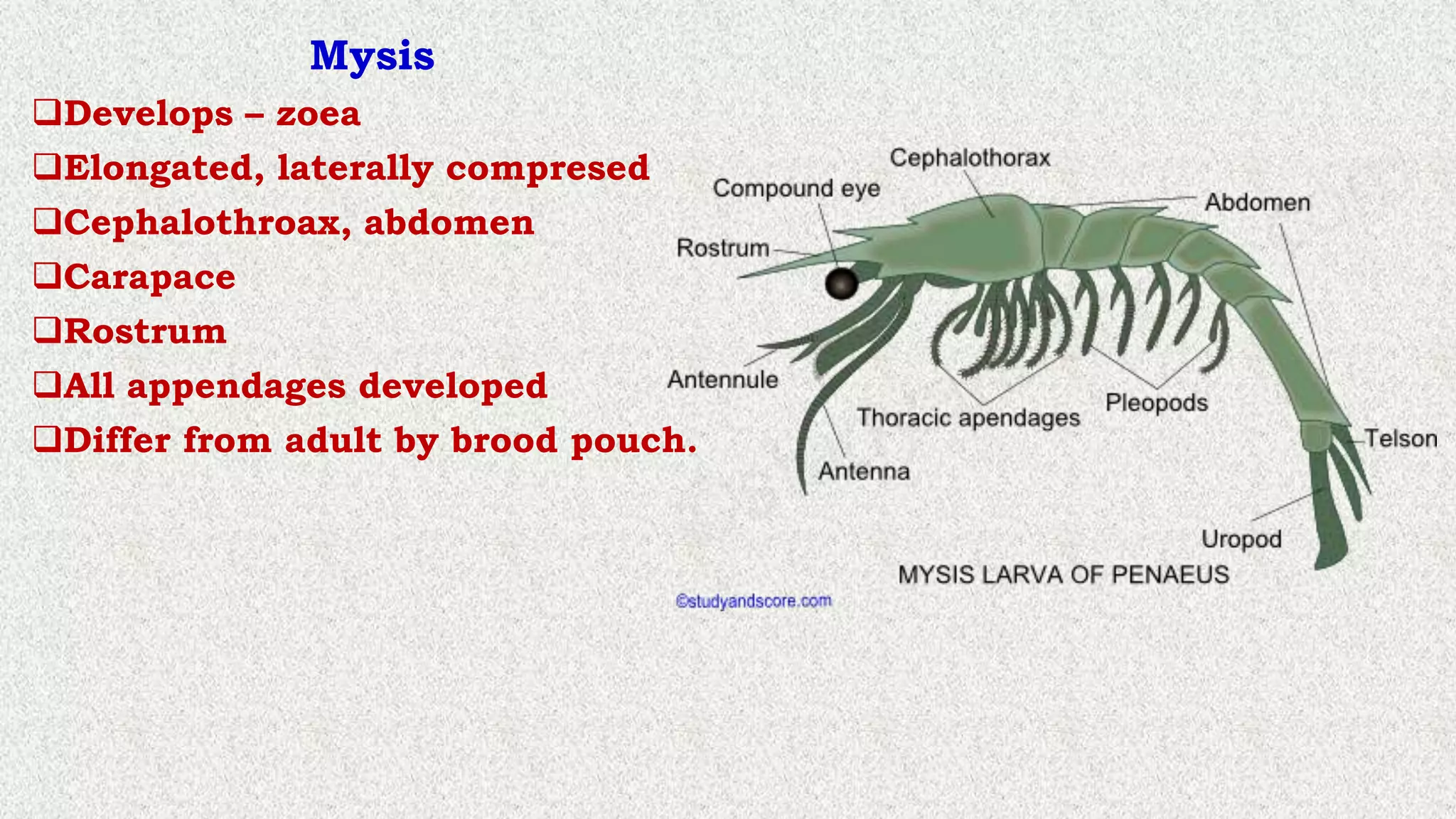 Mysis

❑Develops – zoea
❑Elongated, laterally compresed
❑Cephalothroax, abdomen
❑Carapace
❑Rostrum
❑All appendages developed
❑Differ from adult by brood pouch.

Cephalothorax
Compound eye
Abdomen
Rostrum
Antennule
Thoracic apendages
Pleopods
Telson
Antenna
Uropod
MYSIS LARVA OF PENAEUS
©studyandscore.com